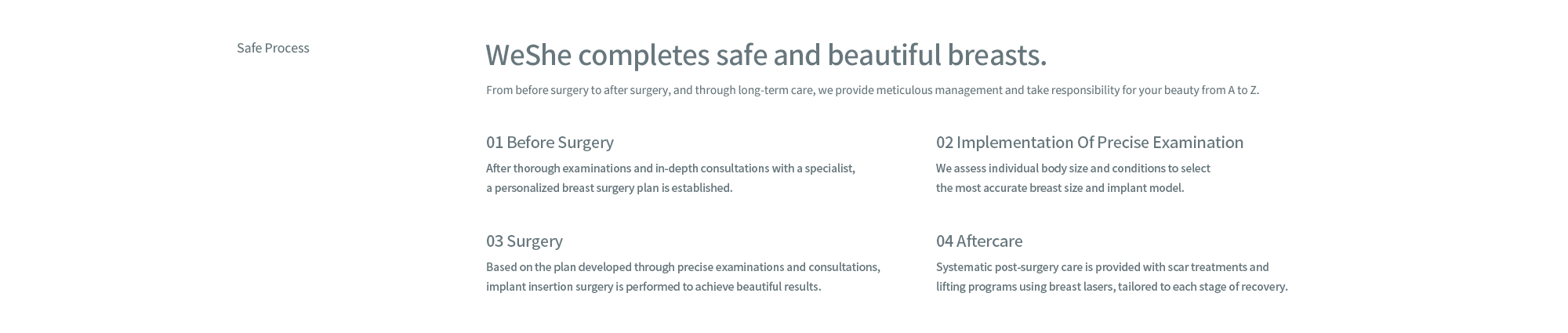 Safe Process

WeShe completes safe and beautiful breasts.

From before surgery to after surgery, and through long-term care, we provide meticulous management and take responsibility for your beauty from A to Z.

01 Before Surgery

After thorough examinations and in-depth consultations with a specialist, a personalized breast surgery plan is established.

02 Implementation Of Precise Examination

We assess individual body size and conditions to select the most accurate breast size and implant model.

03 Surgery

Based on the plan developed through precise examinations and consultations, implant insertion surgery is performed to achieve beautiful results.

04 Aftercare

Systematic post-surgery care is provided with scar treatments and lifting programs using breast lasers, tailored to each stage of recovery.